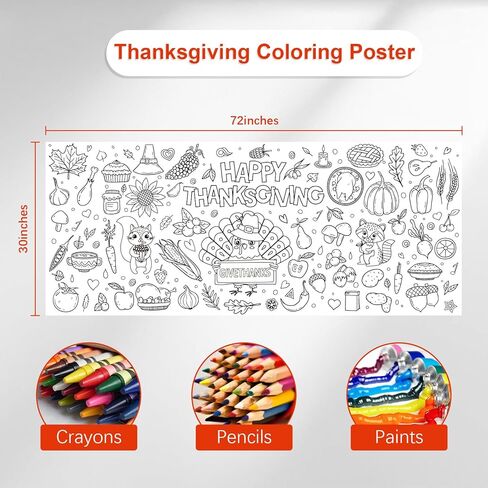 Thanksgiving Coloring Poster

72inches

30inches

HAPPY THANKSGIVING

GIVETHANKS

Crayons

Pencils

Paints